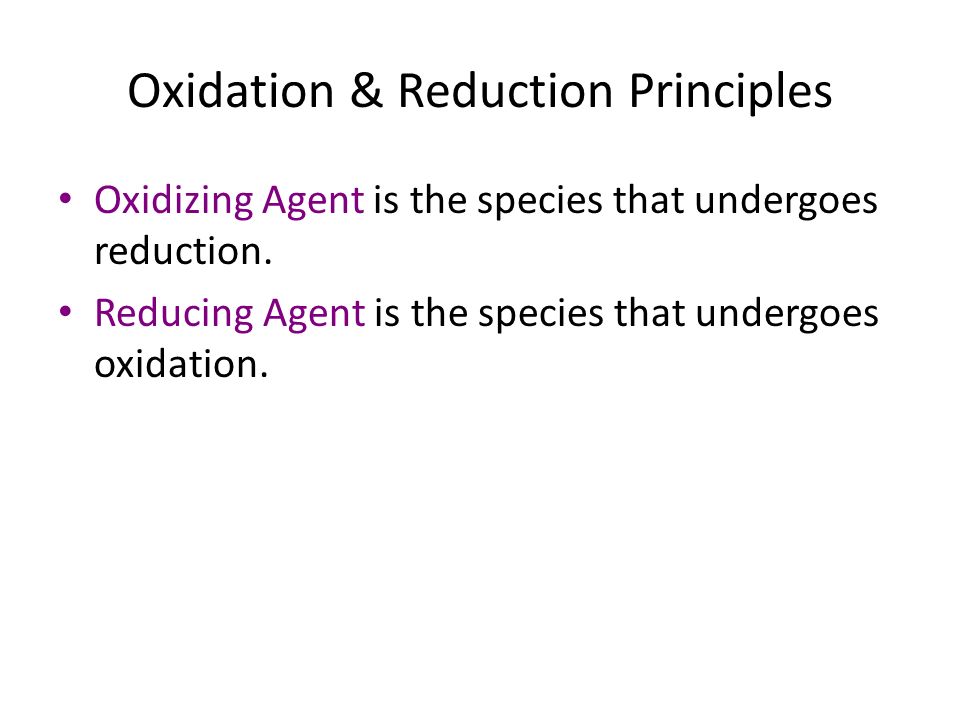 Oxidation & Reduction Principles

• Oxidizing Agent is the species that undergoes reduction.
• Reducing Agent is the species that undergoes oxidation.